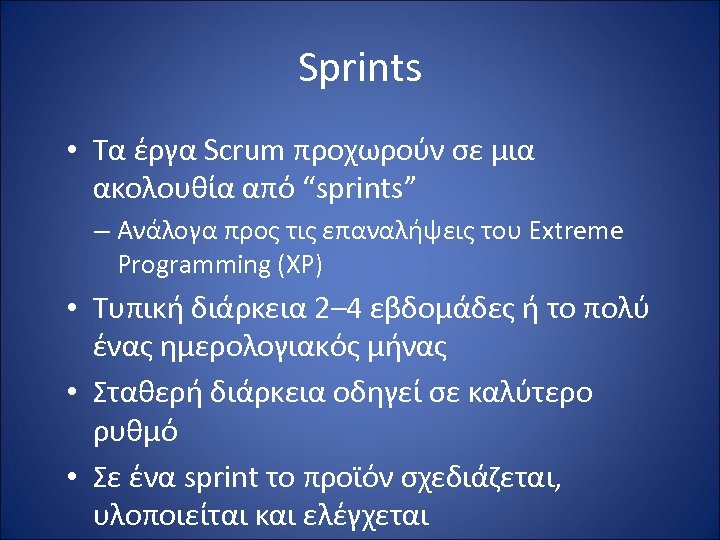 Sprints

• Τα έργα Scrum προχωρούν σε μια ακολουθία από “sprints”
– Ανάλογα προς τις επαναλήψεις του Extreme Programming (XP)

• Τυπική διάρκεια 2–4 εβδομάδες ή το πολύ ένας ημερολογιακός μήνας

• Σταθερή διάρκεια οδηγεί σε καλύτερο ρυθμό

• Σε ένα sprint το προϊόν σχεδιάζεται, υλοποιείται και ελέγχεται